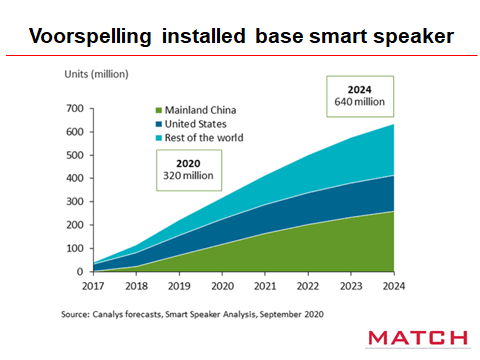 Voorspelling installed base smart speaker

Units (million)

2024
640 million

Mainland China
United States
Rest of the world

2020
320 million

700
600
500
400
300
200
100
0

2017 2018 2019 2020 2021 2022 2023 2024

Source: Canalys forecasts, Smart Speaker Analysis, September 2020

MATCH